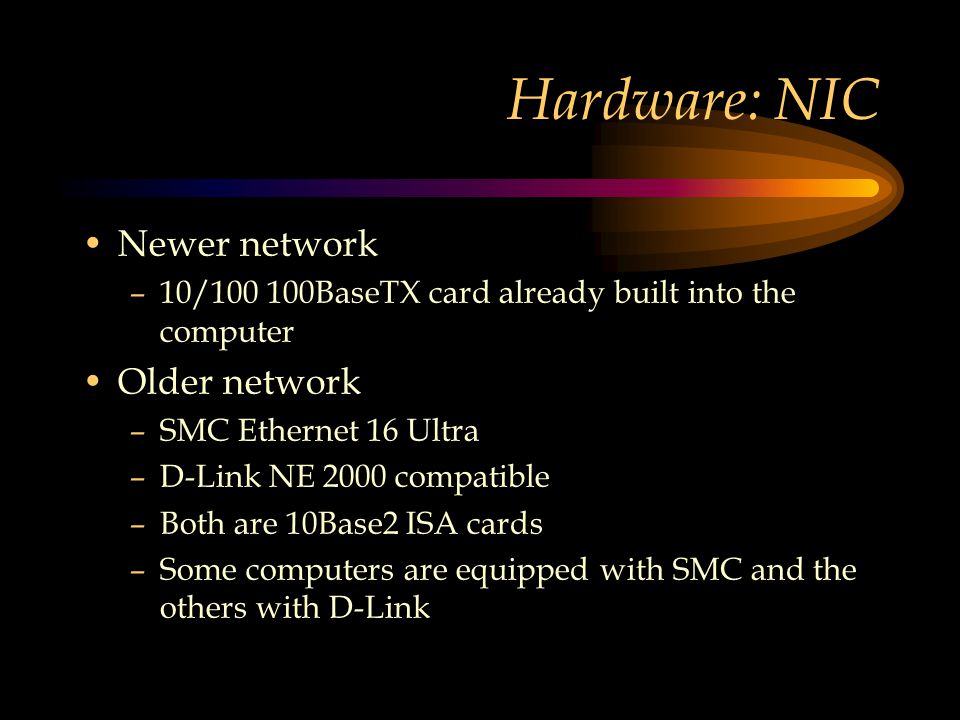 Hardware: NIC

• Newer network
  – 10/100 100BaseTX card already built into the computer
• Older network
  – SMC Ethernet 16 Ultra
  – D-Link NE 2000 compatible
  – Both are 10Base2 ISA cards
  – Some computers are equipped with SMC and the others with D-Link